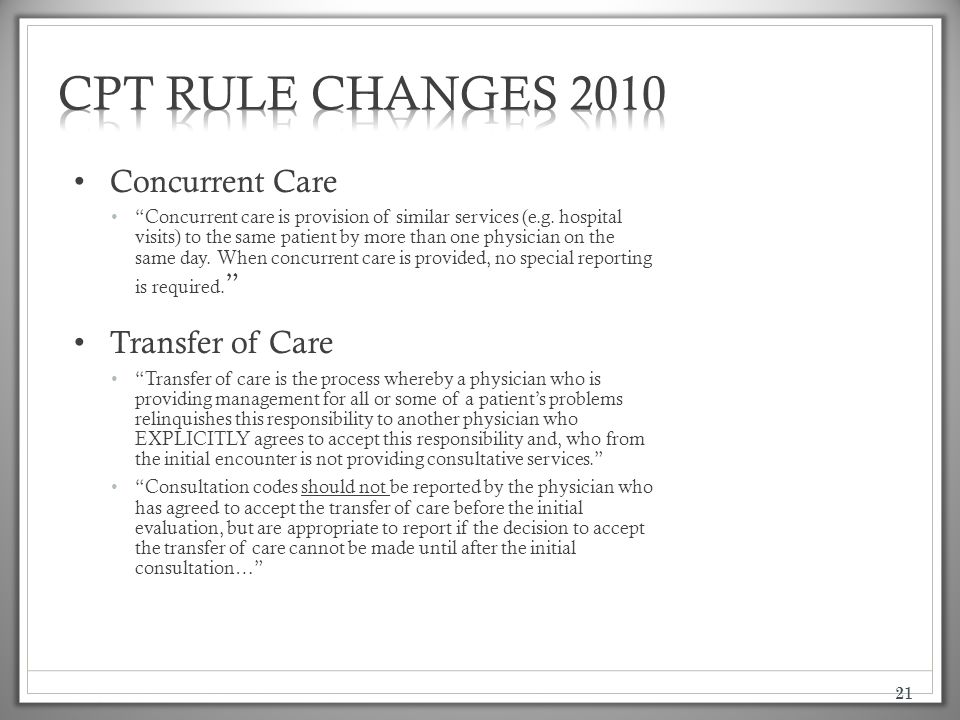 CPT RULE CHANGES 2010

• Concurrent Care
  • "Concurrent care is provision of similar services (e.g. hospital visits) to the same patient by more than one physician on the same day. When concurrent care is provided, no special reporting is required."

• Transfer of Care
  • "Transfer of care is the process whereby a physician who is providing management for all or some of a patient's problems relinquishes this responsibility to another physician who EXPLICITLY agrees to accept this responsibility and, who from the initial encounter is not providing consultative services."
  • "Consultation codes should not be reported by the physician who has agreed to accept the transfer of care before the initial evaluation, but are appropriate to report if the decision to accept the transfer of care cannot be made until after the initial consultation…"

21